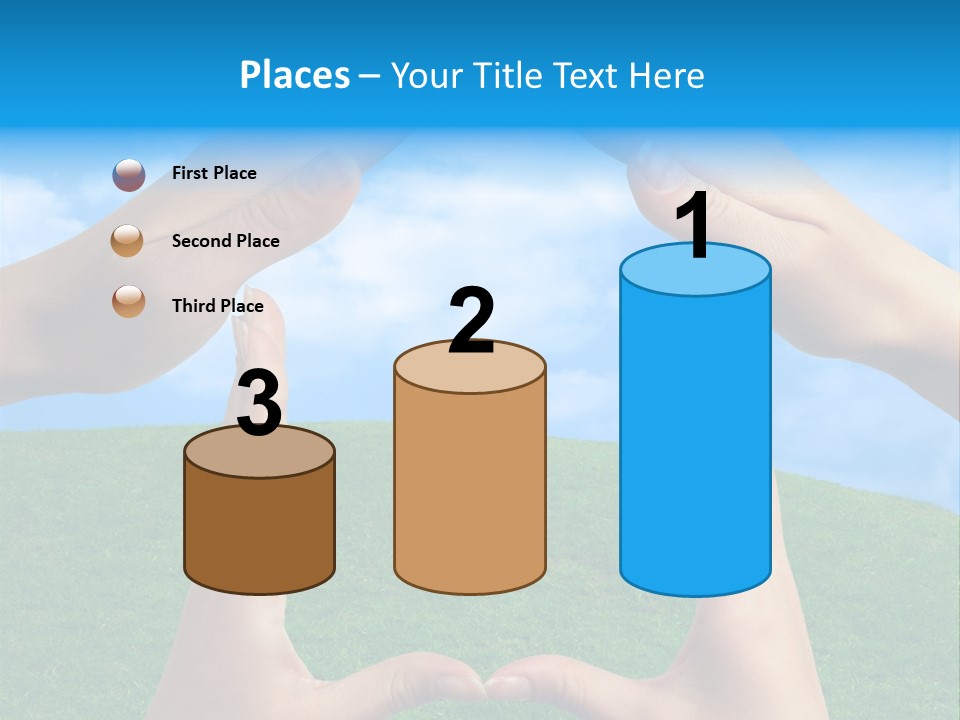 Places – Your Title Text Here

First Place

Second Place

Third Place

3

2

1